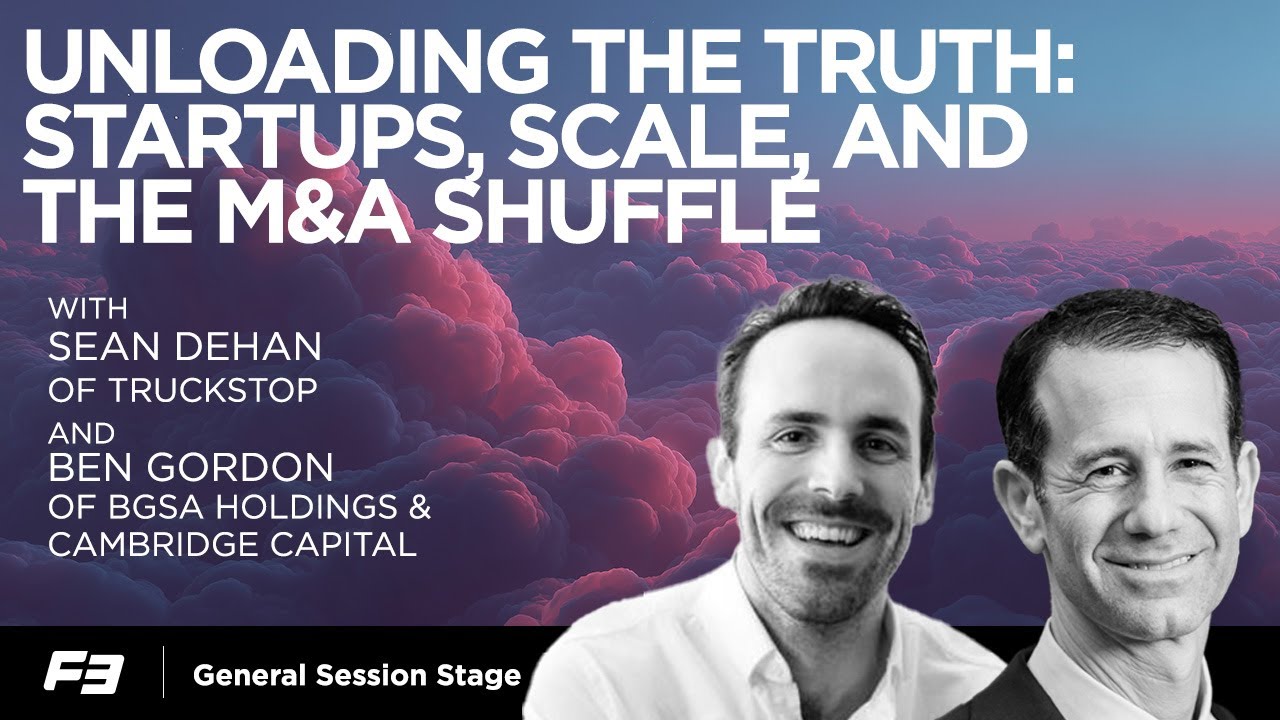 UNLOADING THE TRUTH: STARTUPS, SCALE, AND THE M&A SHUFFLE

WITH
SEAN DEHAN
OF TRUCKSTOP
AND
BEN GORDON
OF BGSA HOLDINGS & CAMBRIDGE CAPITAL

F3 General Session Stage